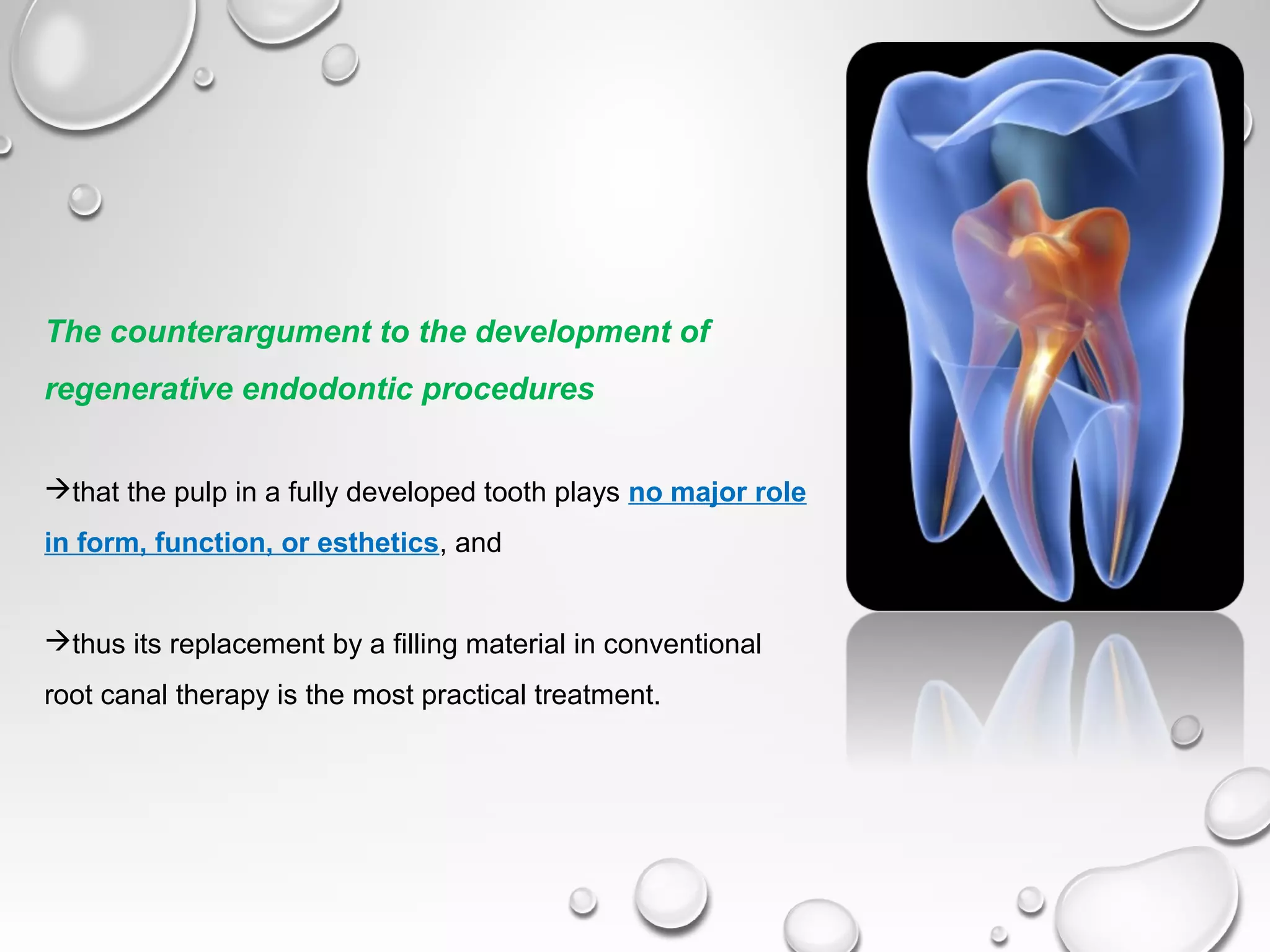 The counterargument to the development of regenerative endodontic procedures

→that the pulp in a fully developed tooth plays no major role in form, function, or esthetics, and

→thus its replacement by a filling material in conventional root canal therapy is the most practical treatment.